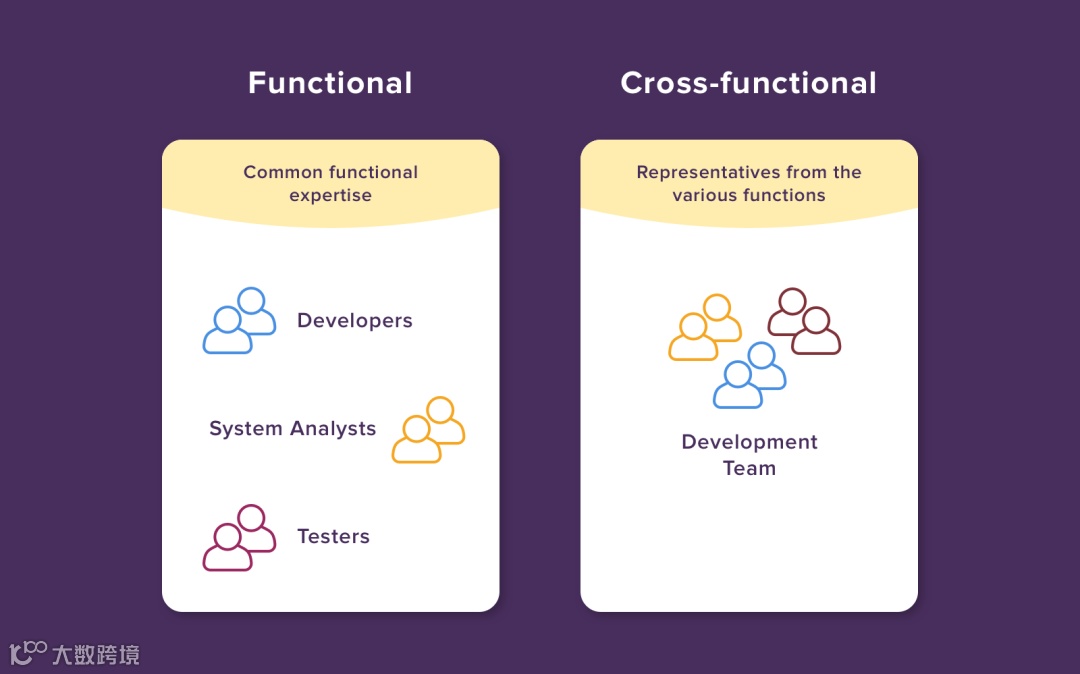 Functional

Common functional expertise

Developers

System Analysts

Testers

Cross-functional

Representatives from the various functions

Development Team

大数跨境